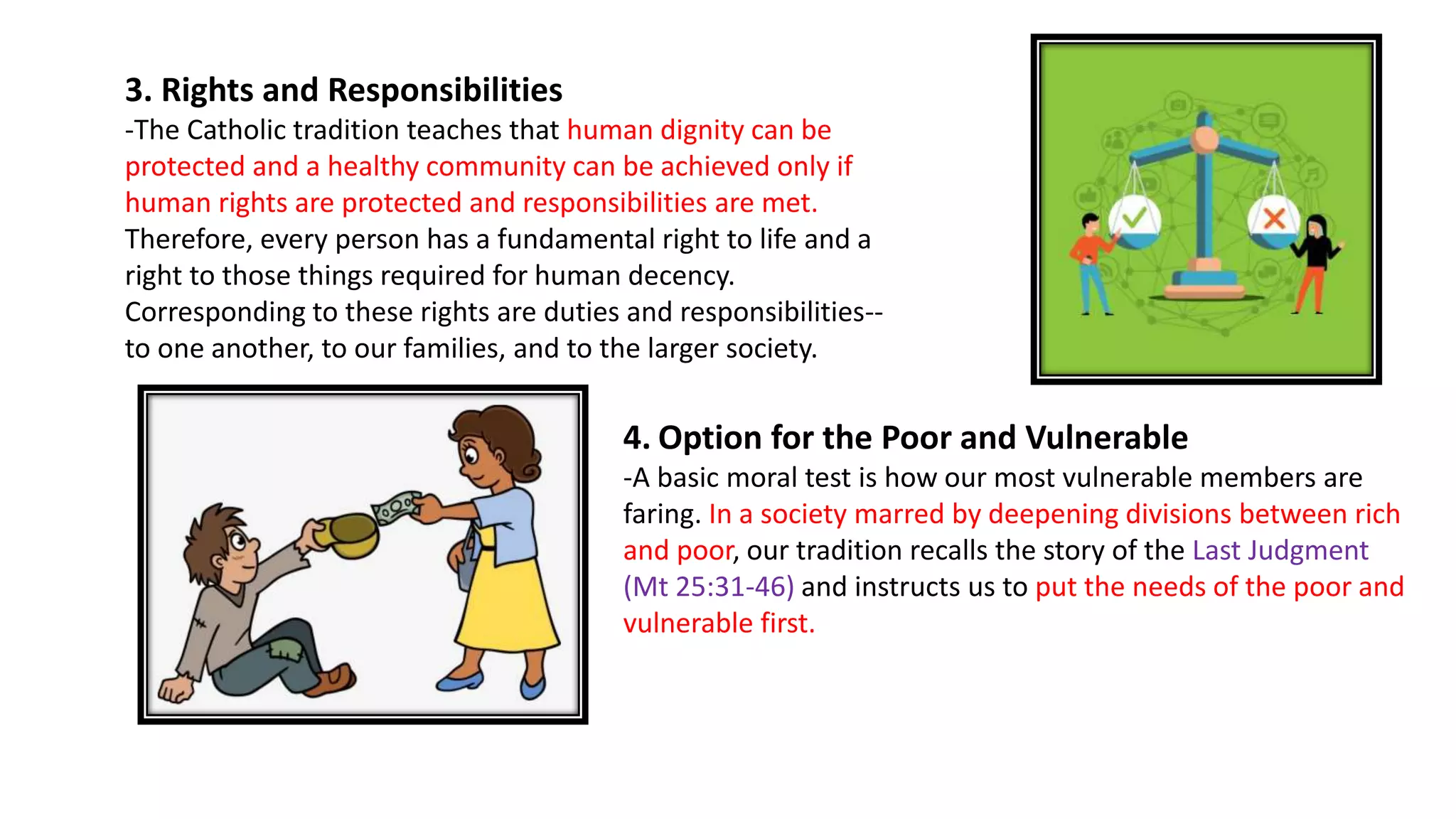 3. Rights and Responsibilities

-The Catholic tradition teaches that human dignity can be protected and a healthy community can be achieved only if human rights are protected and responsibilities are met. Therefore, every person has a fundamental right to life and a right to those things required for human decency. Corresponding to these rights are duties and responsibilities--to one another, to our families, and to the larger society.

4. Option for the Poor and Vulnerable

-A basic moral test is how our most vulnerable members are faring. In a society marred by deepening divisions between rich and poor, our tradition recalls the story of the Last Judgment (Mt 25:31-46) and instructs us to put the needs of the poor and vulnerable first.